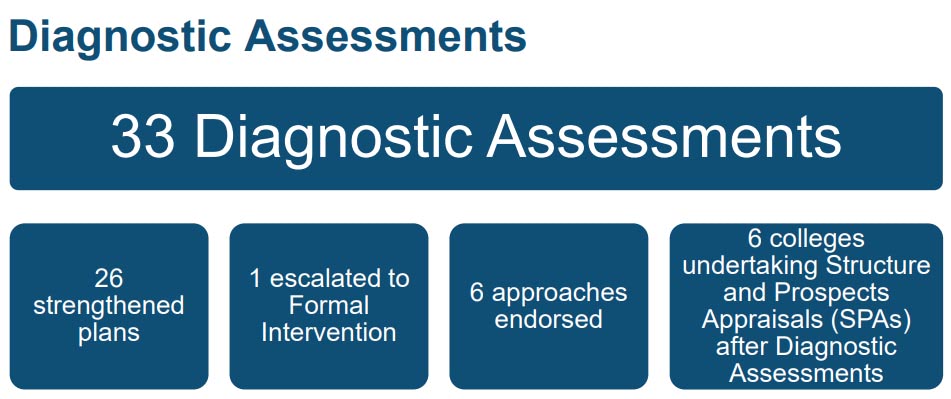 Diagnostic Assessments

33 Diagnostic Assessments

26 strengthened plans

1 escalated to Formal Intervention

6 approaches endorsed

6 colleges undertaking Structure and Prospects Appraisals (SPAs) after Diagnostic Assessments